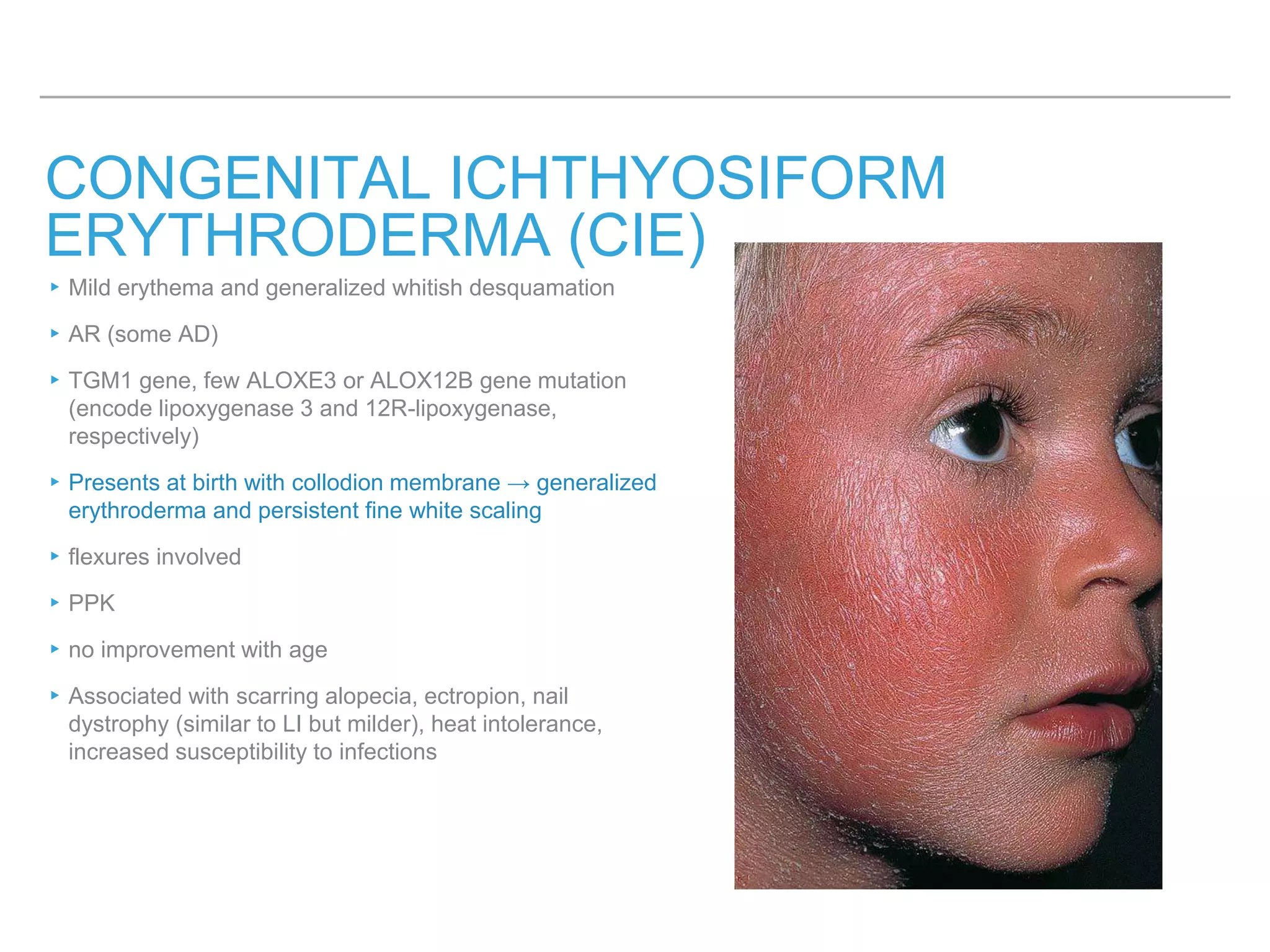 CONGENITAL ICHTHYOSIFORM ERYTHRODERMA (CIE)

‣ Mild erythema and generalized whitish desquamation

‣ AR (some AD)

‣ TGM1 gene, few ALOXE3 or ALOX12B gene mutation (encode lipoxygenase 3 and 12R-lipoxygenase, respectively)

‣ Presents at birth with collodion membrane → generalized erythroderma and persistent fine white scaling

‣ flexures involved

‣ PPK

‣ no improvement with age

‣ Associated with scarring alopecia, ectropion, nail dystrophy (similar to LI but milder), heat intolerance, increased susceptibility to infections